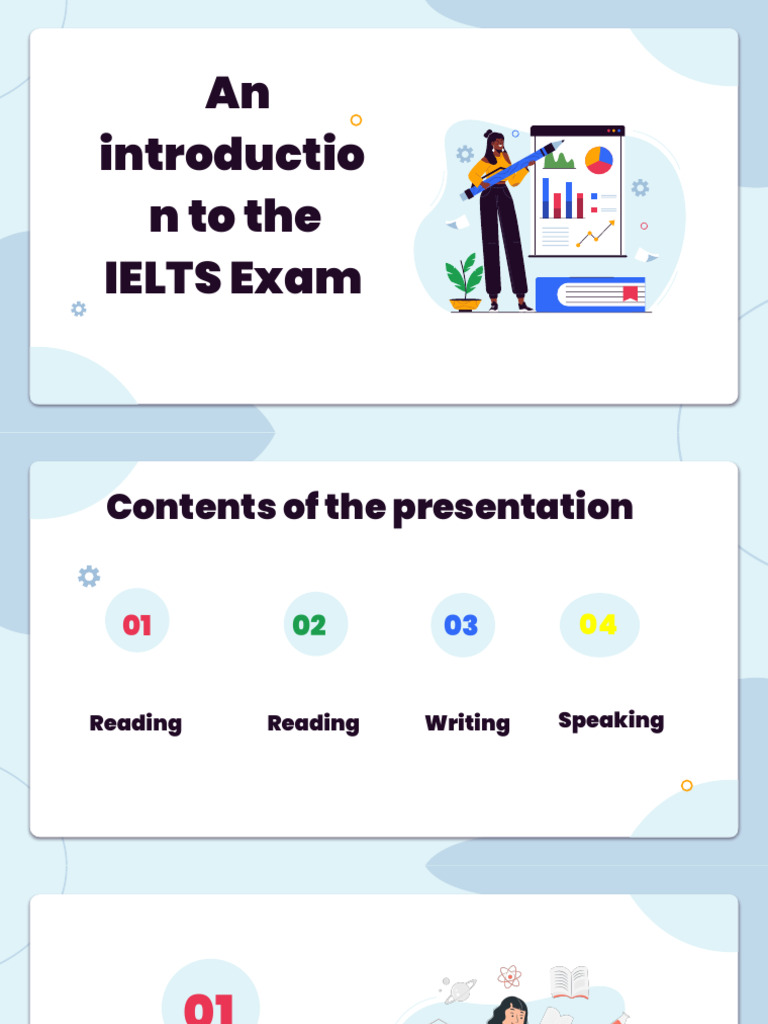 An introductio n to the IELTS Exam

Contents of the presentation

01

Reading

02

Reading

03

Writing

04

Speaking

01